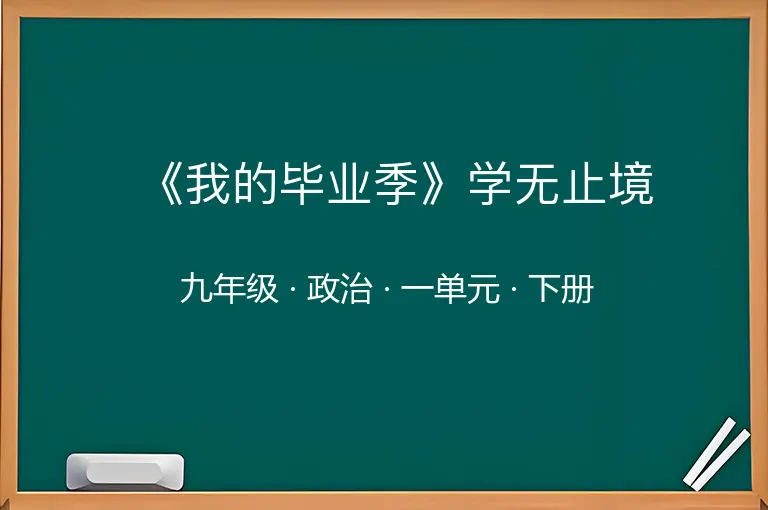 《我的毕业季》学无止境

九年级 · 政治 · 一单元 · 下册